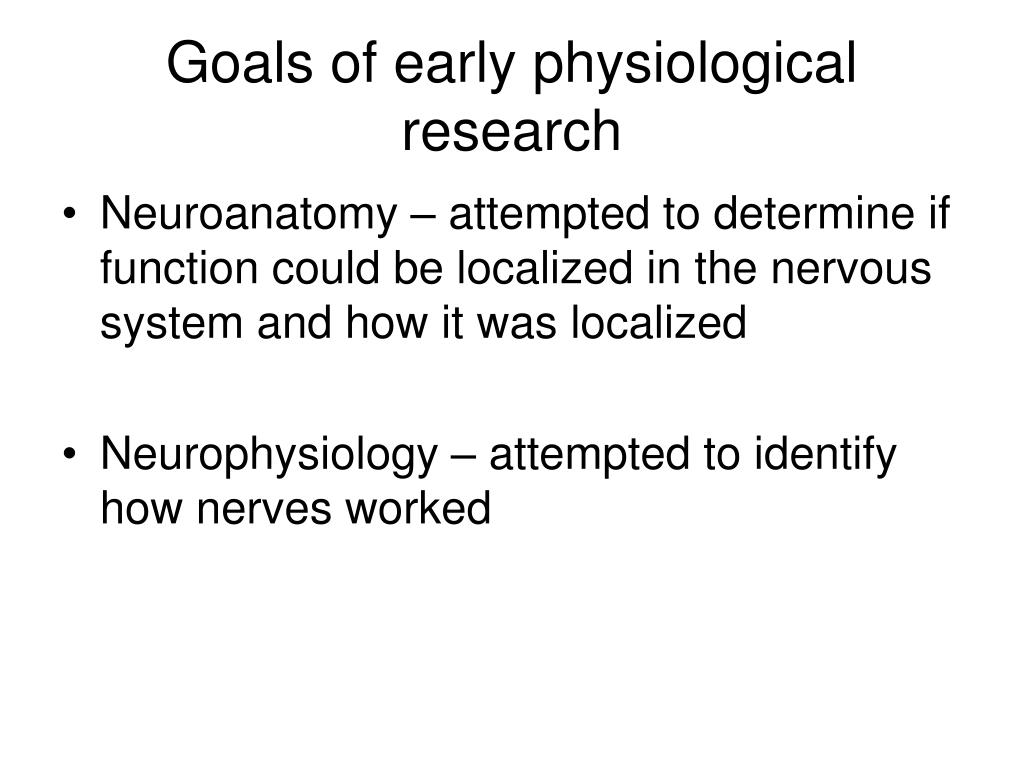 Goals of early physiological research

• Neuroanatomy – attempted to determine if function could be localized in the nervous system and how it was localized

• Neurophysiology – attempted to identify how nerves worked